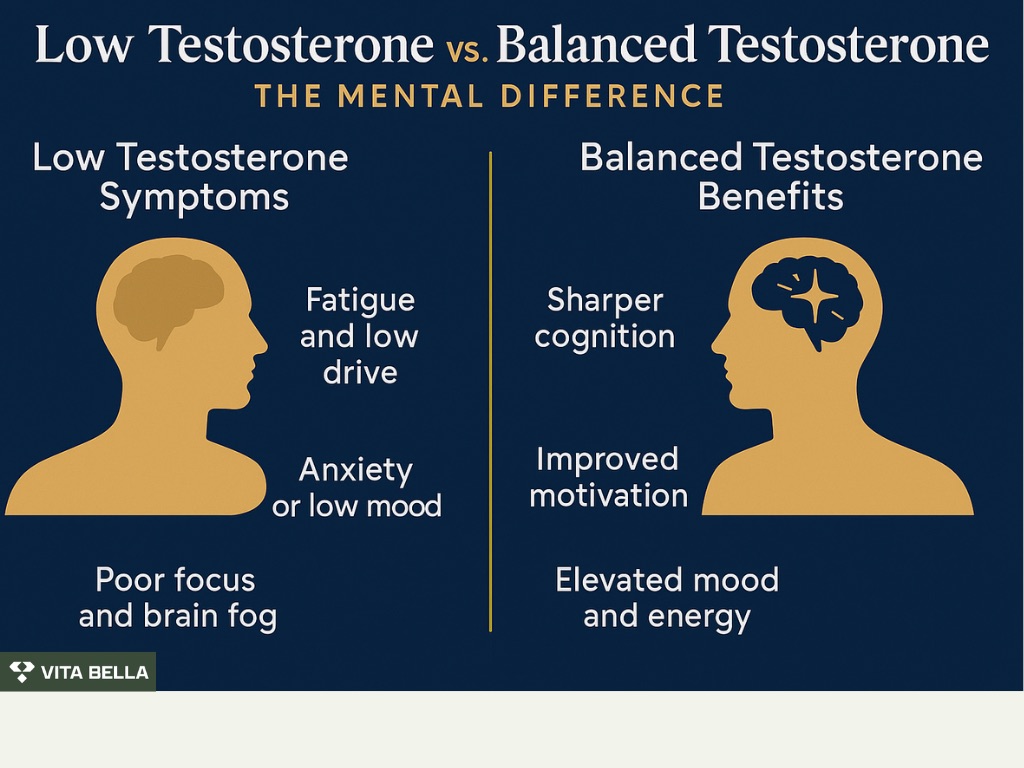 Low Testosterone vs. Balanced Testosterone
THE MENTAL DIFFERENCE

Low Testosterone Symptoms

Fatigue and low drive

Anxiety or low mood

Poor focus and brain fog

Balanced Testosterone Benefits

Sharper cognition

Improved motivation

Elevated mood and energy

VITA BELLA